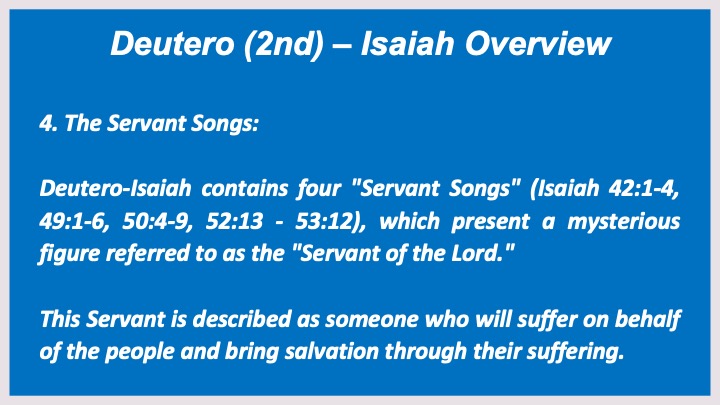 Deutero (2nd) – Isaiah Overview

4. The Servant Songs:

Deutero-Isaiah contains four "Servant Songs" (Isaiah 42:1-4, 49:1-6, 50:4-9, 52:13 - 53:12), which present a mysterious figure referred to as the "Servant of the Lord."

This Servant is described as someone who will suffer on behalf of the people and bring salvation through their suffering.